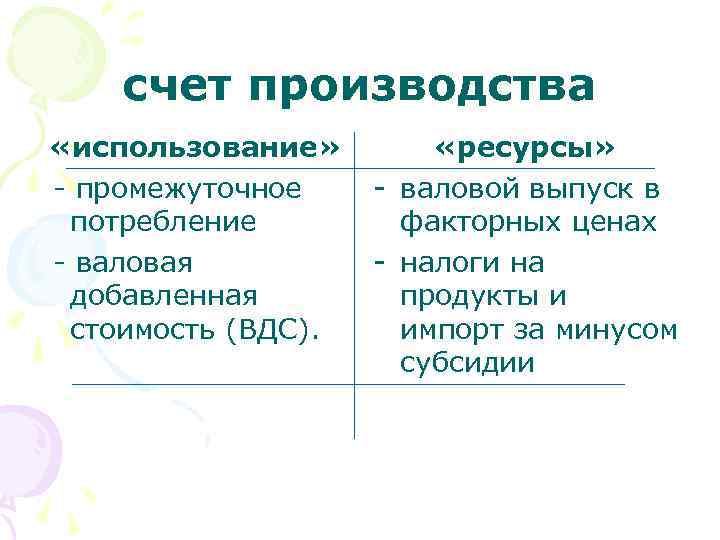 счет производства

| «использование» | «ресурсы» |
|---|---|
| - промежуточное потребление<br>- валовая добавленная стоимость (ВДС). | - валовой выпуск в факторных ценах<br>- налоги на продукты и импорт за минусом субсидии |